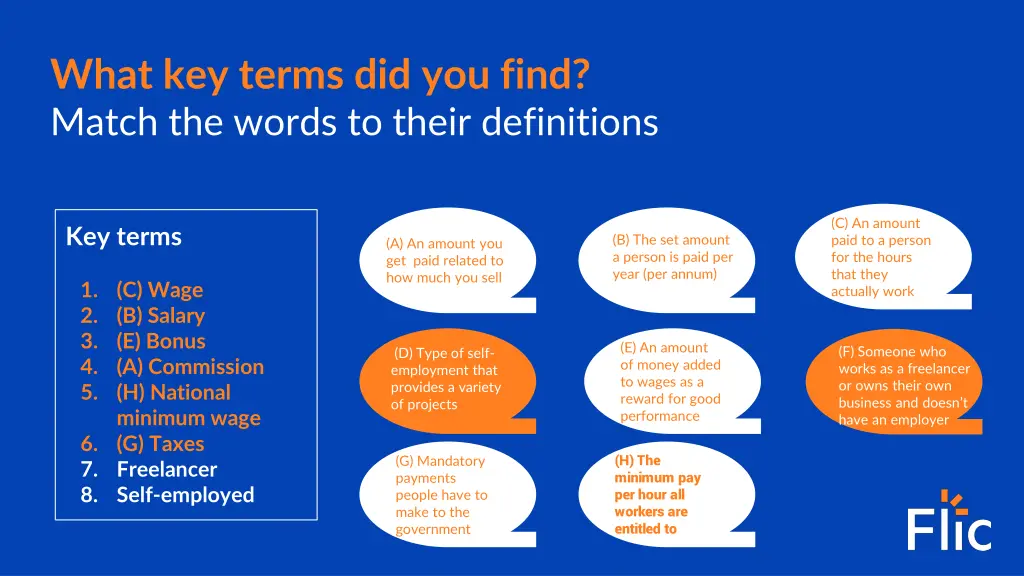 What key terms did you find?
Match the words to their definitions

Key terms

1. (C) Wage
2. (B) Salary
3. (E) Bonus
4. (A) Commission
5. (H) National minimum wage
6. (G) Taxes
7. Freelancer
8. Self-employed

(A) An amount you get paid related to how much you sell

(B) The set amount a person is paid per year (per annum)

(C) An amount paid to a person for the hours that they actually work

(D) Type of self-employment that provides a variety of projects

(E) An amount of money added to wages as a reward for good performance

(F) Someone who works as a freelancer or owns their own business and doesn't have an employer

(G) Mandatory payments people have to make to the government

(H) The minimum pay per hour all workers are entitled to

Flic